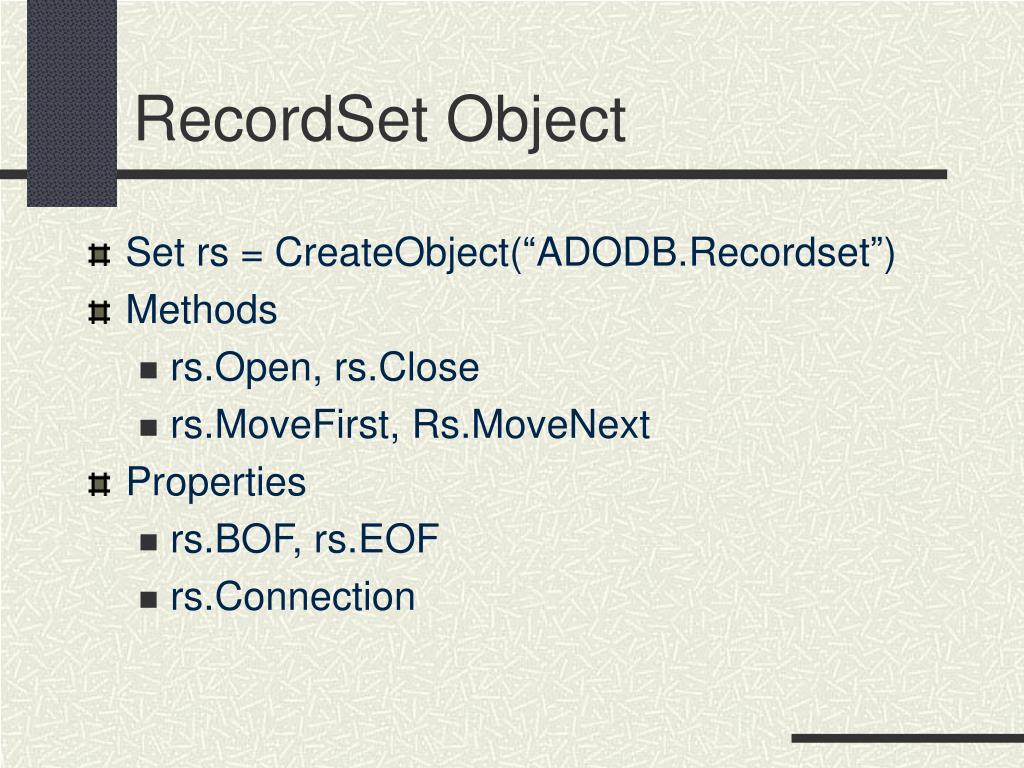 RecordSet Object

Set rs = CreateObject(“ADODB.Recordset”)
Methods
rs.Open, rs.Close
rs.MoveFirst, Rs.MoveNext
Properties
rs.BOF, rs.EOF
rs.Connection